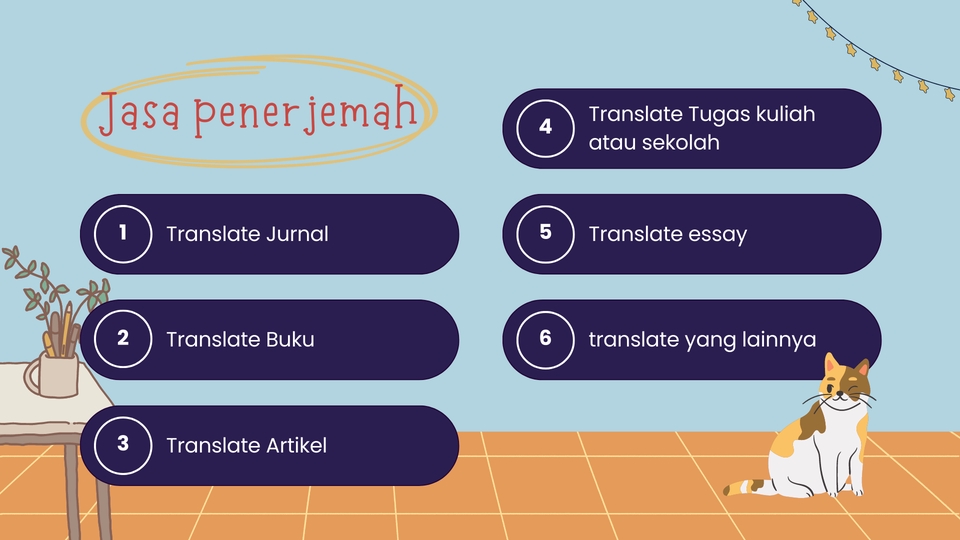 Jasa penerjemah

1 Translate Jurnal

2 Translate Buku

3 Translate Artikel

4 Translate Tugas kuliah atau sekolah

5 Translate essay

6 translate yang lainnya